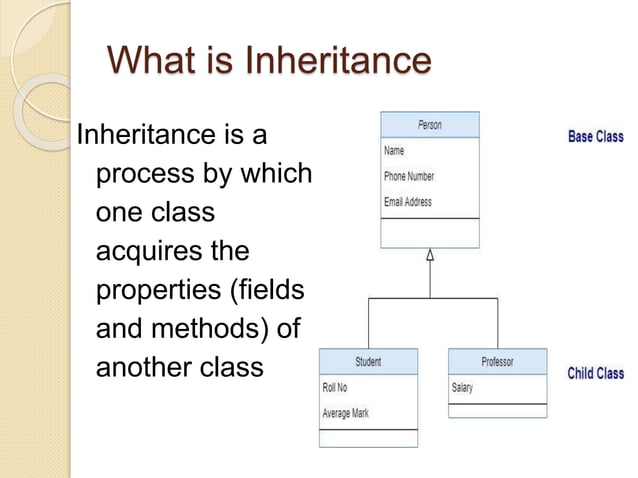 What is Inheritance

Inheritance is a process by which one class acquires the properties (fields and methods) of another class

Person
Name
Phone Number
Email Address

Base Class

Student
Roll No
Average Mark

Professor
Salary

Child Class